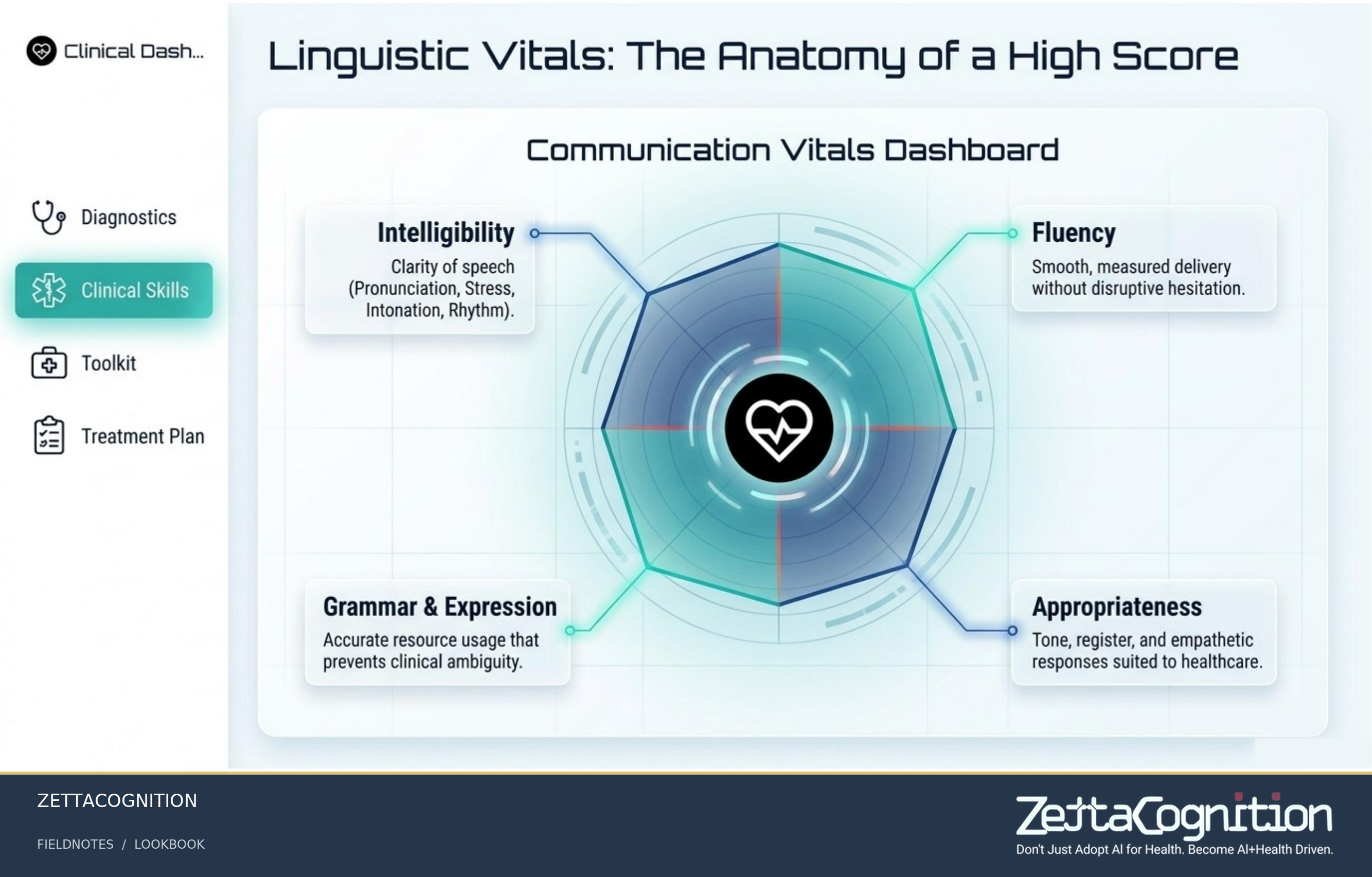 Clinical Dash...

Diagnostics

Clinical Skills

Toolkit

Treatment Plan

Linguistic Vitals: The Anatomy of a High Score

Communication Vitals Dashboard

Intelligibility
Clarity of speech (Pronunciation, Stress, Intonation, Rhythm).

Fluency
Smooth, measured delivery without disruptive hesitation.

Grammar & Expression
Accurate resource usage that prevents clinical ambiguity.

Appropriateness
Tone, register, and empathetic responses suited to healthcare.

ZETTACOGNITION

FIELDNOTES / LOOKBOOK

ZettaCognition
Don't Just Adopt AI for Health. Become AI+Health Driven.